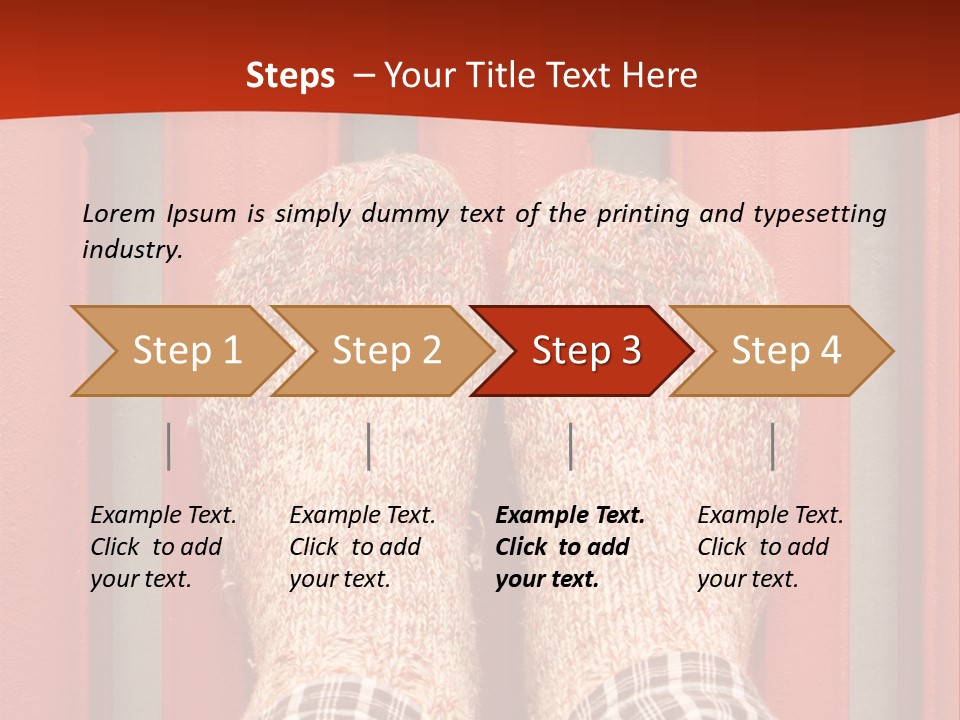 Steps – Your Title Text Here

Lorem Ipsum is simply dummy text of the printing and typesetting industry.

Step 1

Step 2

Step 3

Step 4

Example Text. Click to add your text.

Example Text. Click to add your text.

Example Text. Click to add your text.

Example Text. Click to add your text.